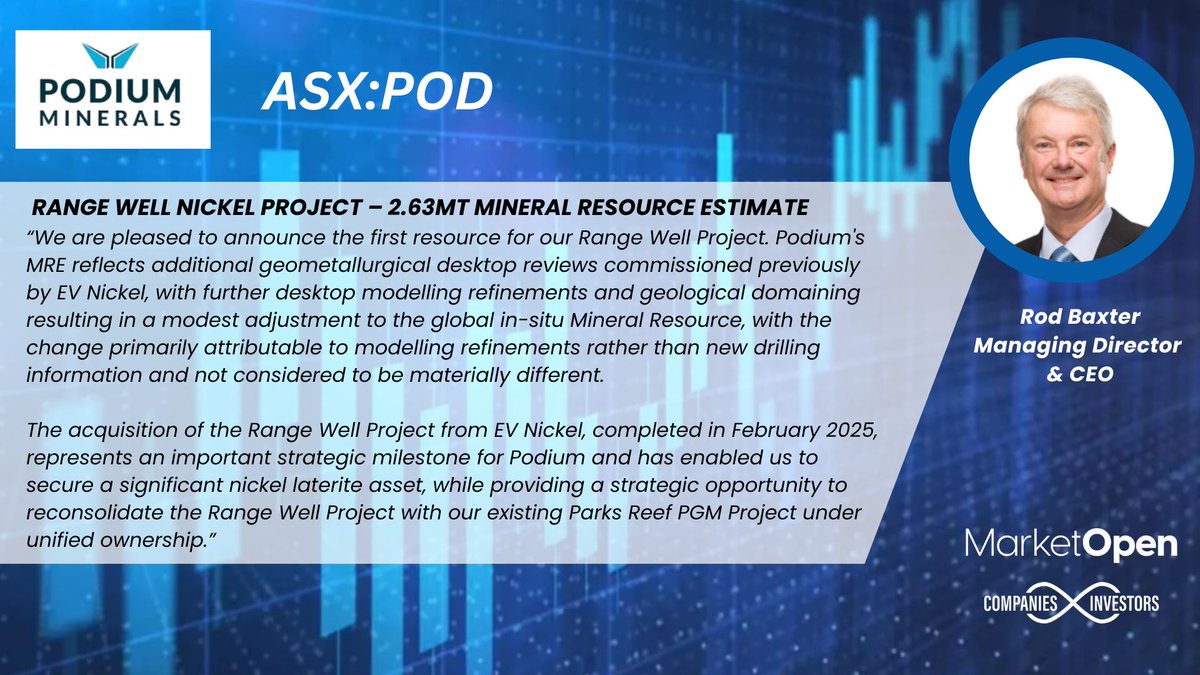 PODIUM MINERALS

ASX:POD

RANGE WELL NICKEL PROJECT – 2.63MT MINERAL RESOURCE ESTIMATE

“We are pleased to announce the first resource for our Range Well Project. Podium's MRE reflects additional geometallurgical desktop reviews commissioned previously by EV Nickel, with further desktop modelling refinements and geological domaining resulting in a modest adjustment to the global in-situ Mineral Resource, with the change primarily attributable to modelling refinements rather than new drilling information and not considered to be materially different.

The acquisition of the Range Well Project from EV Nickel, completed in February 2025, represents an important strategic milestone for Podium and has enabled us to secure a significant nickel laterite asset, while providing a strategic opportunity to reconsolidate the Range Well Project with our existing Parks Reef PGM Project under unified ownership.”

Rod Baxter
Managing Director
& CEO

MarketOpen

COMPANIES INVESTORS